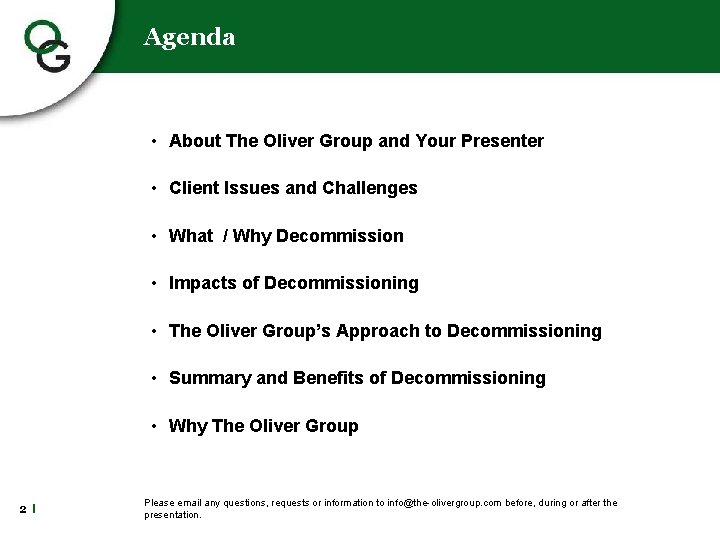 OG

Agenda

• About The Oliver Group and Your Presenter

• Client Issues and Challenges

• What / Why Decommission

• Impacts of Decommissioning

• The Oliver Group's Approach to Decommissioning

• Summary and Benefits of Decommissioning

• Why The Oliver Group

2 |

Please email any questions, requests or information to info@the-olivergroup.com before, during or after the presentation.